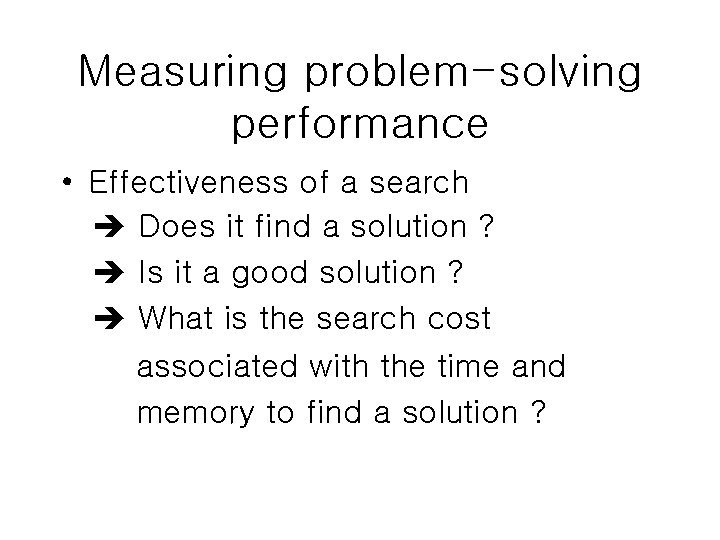 Measuring problem-solving performance

• Effectiveness of a search
➔ Does it find a solution ?
➔ Is it a good solution ?
➔ What is the search cost associated with the time and memory to find a solution ?